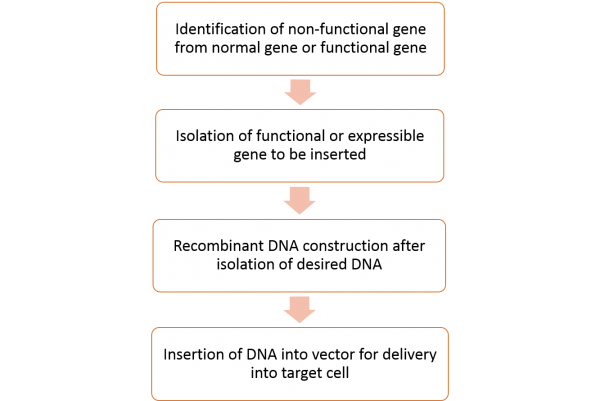 Identification of non-functional gene from normal gene or functional gene

Isolation of functional or expressible gene to be inserted

Recombinant DNA construction after isolation of desired DNA

Insertion of DNA into vector for delivery into target cell